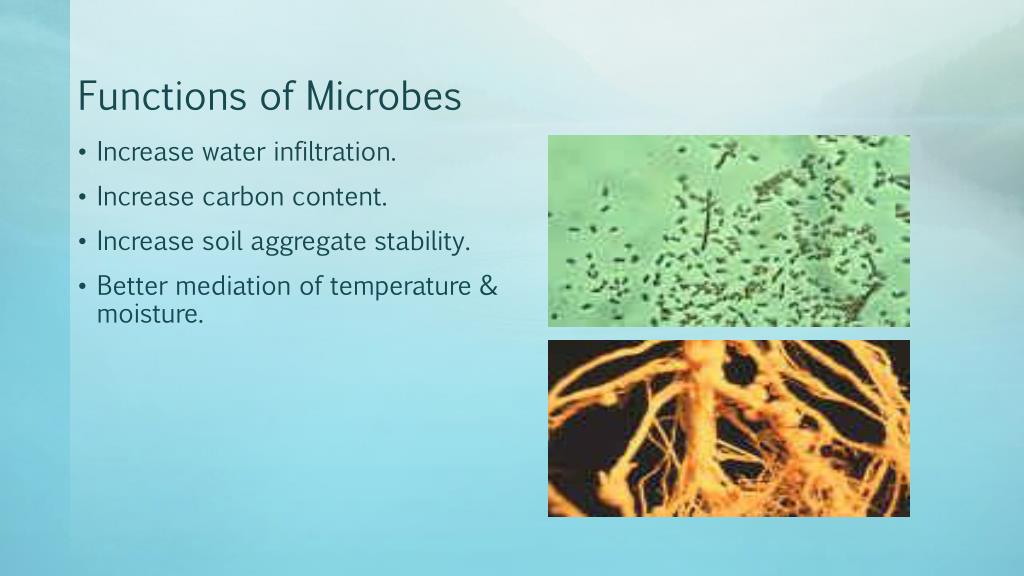 Functions of Microbes

• Increase water infiltration.
• Increase carbon content.
• Increase soil aggregate stability.
• Better mediation of temperature & moisture.